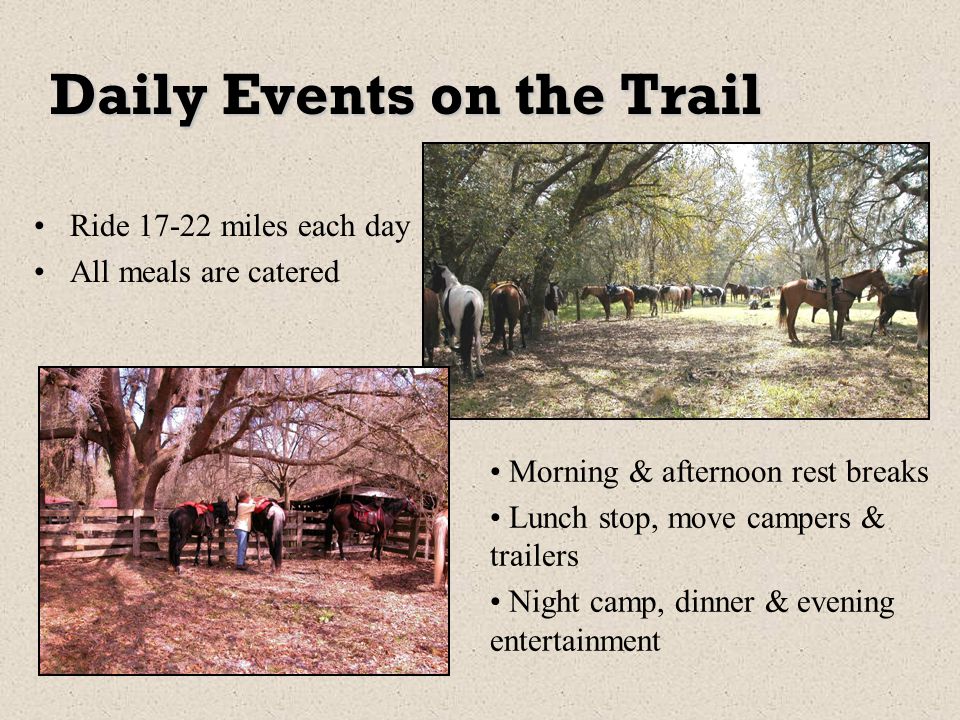 Daily Events on the Trail

• Ride 17-22 miles each day
• All meals are catered

• Morning & afternoon rest breaks
• Lunch stop, move campers & trailers
• Night camp, dinner & evening entertainment